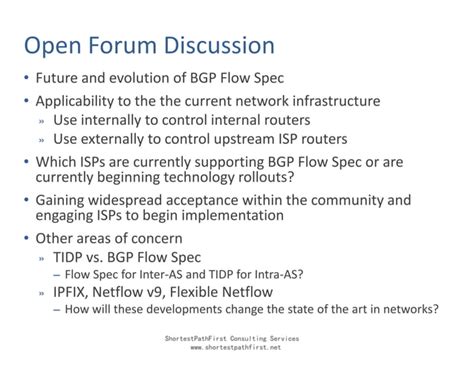 Open Forum Discussion

• Future and evolution of BGP Flow Spec
• Applicability to the the current network infrastructure
» Use internally to control internal routers
» Use externally to control upstream ISP routers
• Which ISPs are currently supporting BGP Flow Spec or are currently beginning technology rollouts?
• Gaining widespread acceptance within the community and engaging ISPs to begin implementation
• Other areas of concern
» TIDP vs. BGP Flow Spec
– Flow Spec for Inter-AS and TIDP for Intra-AS?
» IPFIX, Netflow v9, Flexible Netflow
– How will these developments change the state of the art in networks?

ShortestPathFirst Consulting Services
www.shortestpathfirst.net